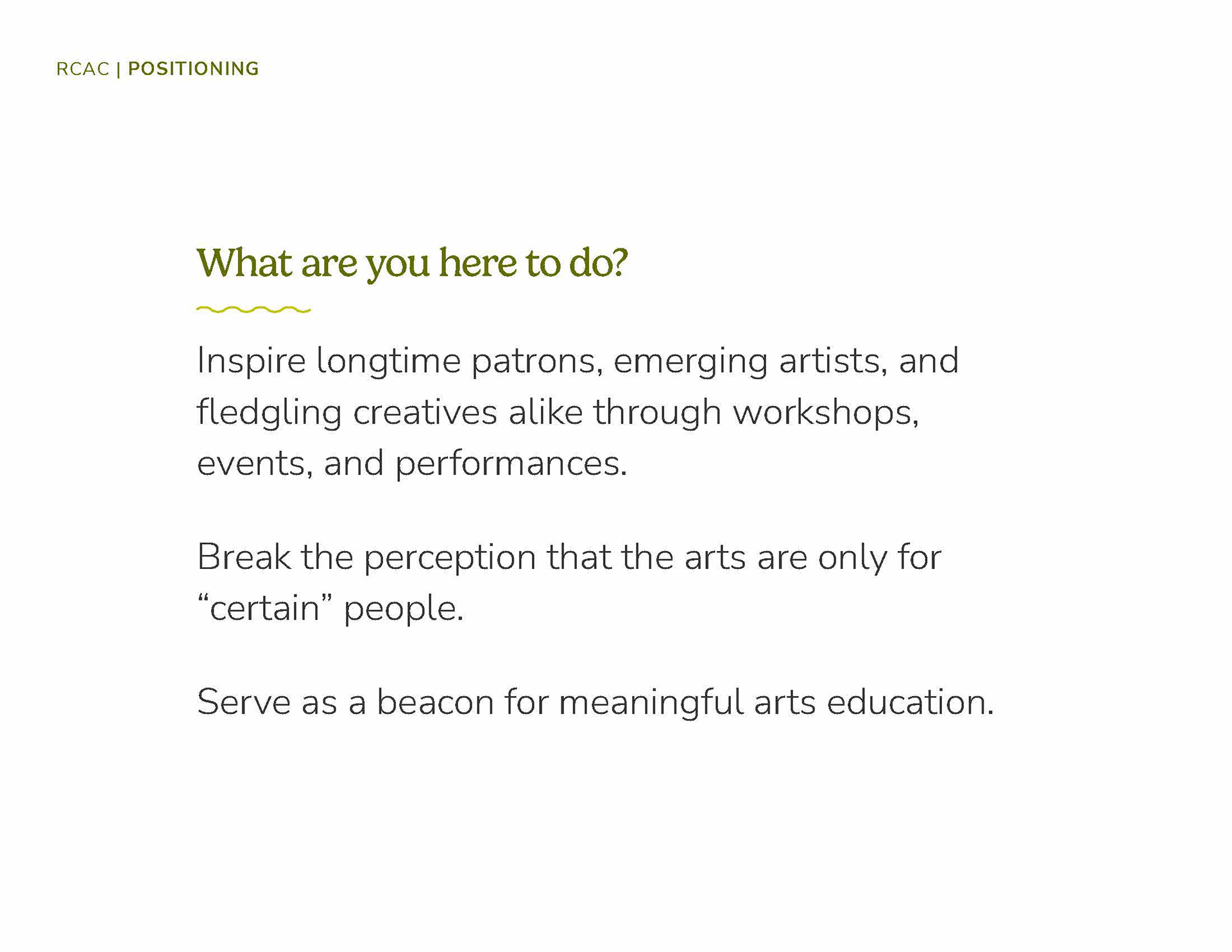 RCAC | POSITIONING

What are you here to do?

Inspire longtime patrons, emerging artists, and fledgling creatives alike through workshops, events, and performances.

Break the perception that the arts are only for “certain” people.

Serve as a beacon for meaningful arts education.